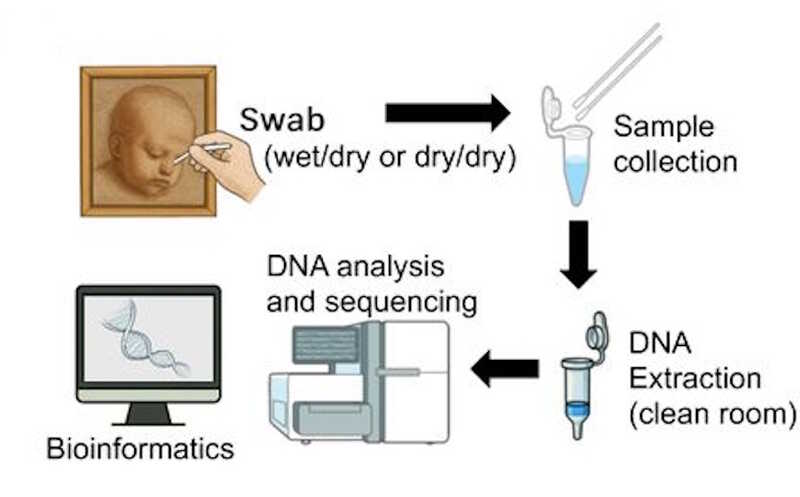 Swab
(wet/dry or dry/dry)

Sample collection

DNA Extraction (clean room)

DNA analysis and sequencing

Bioinformatics